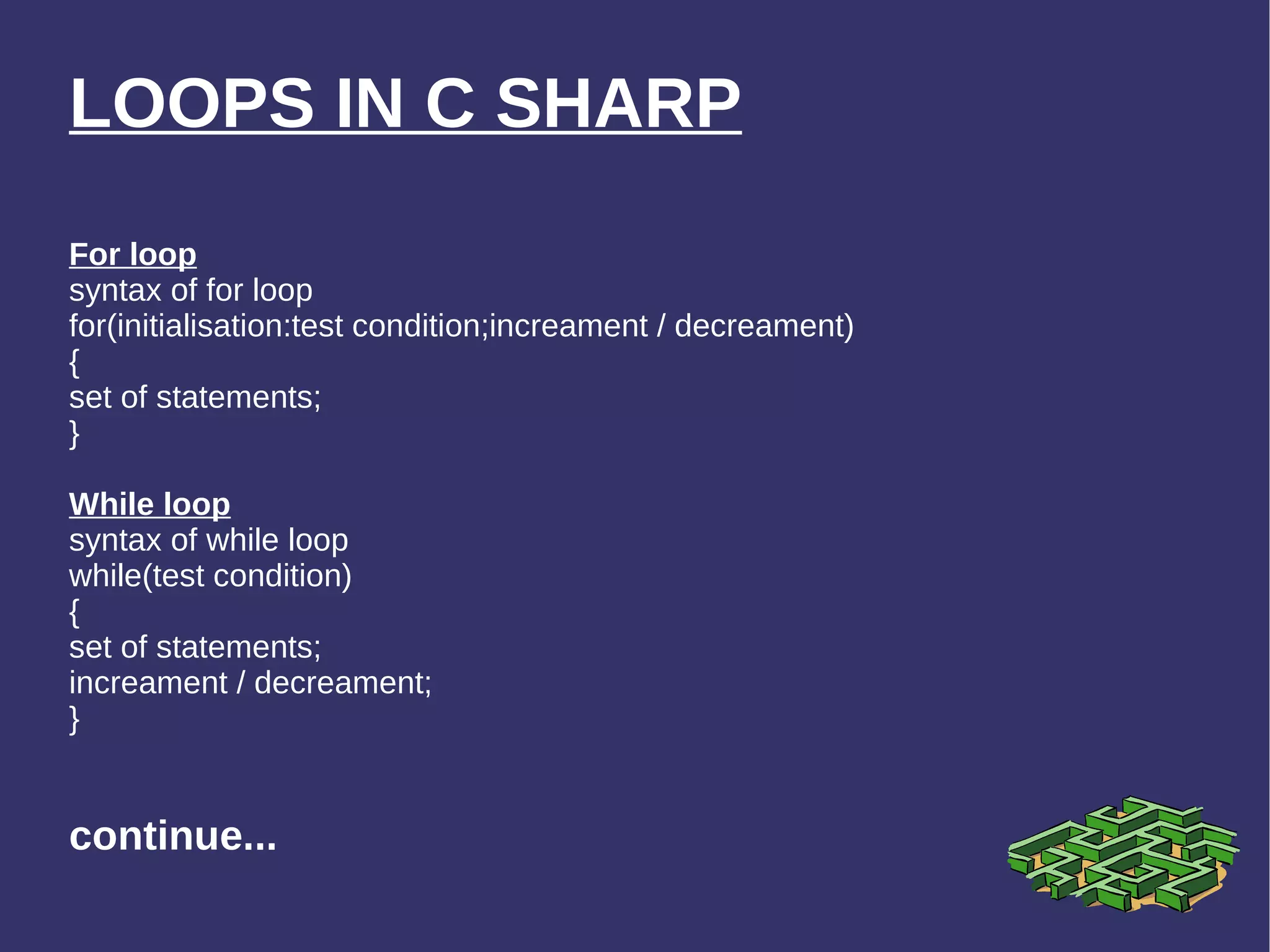 LOOPS IN C SHARP

For loop
syntax of for loop
for(initialisation:test condition;increament / decreament)
{
set of statements;
}

While loop
syntax of while loop
while(test condition)
{
set of statements;
increament / decreament;
}

continue...